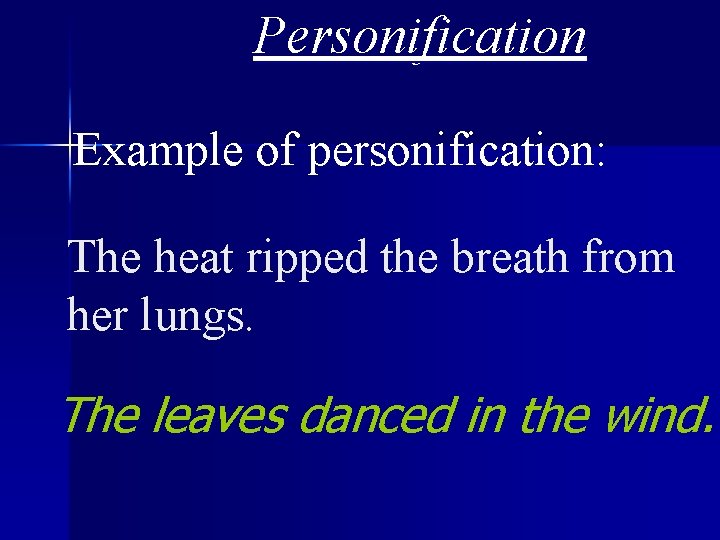 Personification

Example of personification:

The heat ripped the breath from her lungs.

The leaves danced in the wind.